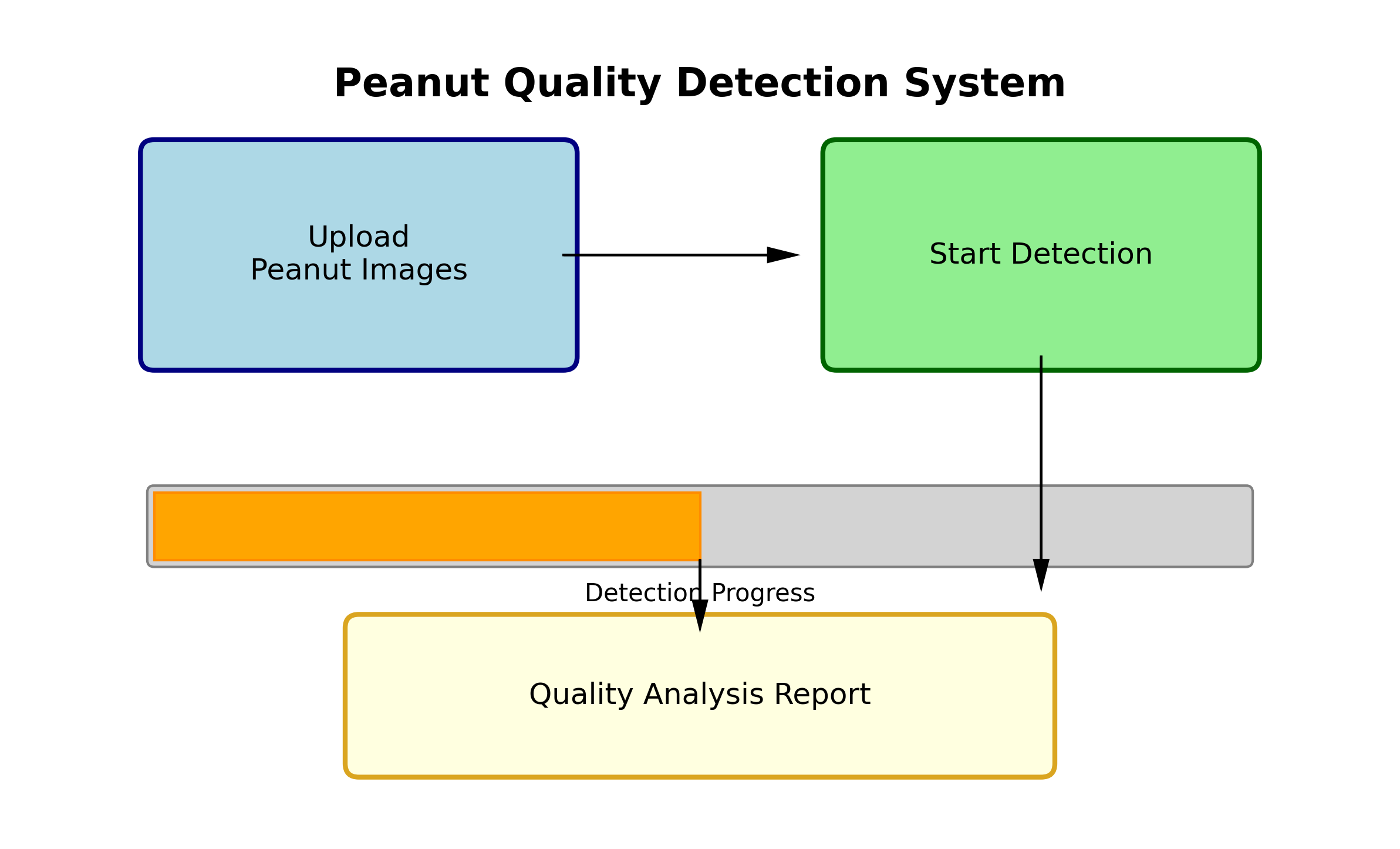 Peanut Quality Detection System

Upload
Peanut Images

Start Detection

Detection Progress

Quality Analysis Report